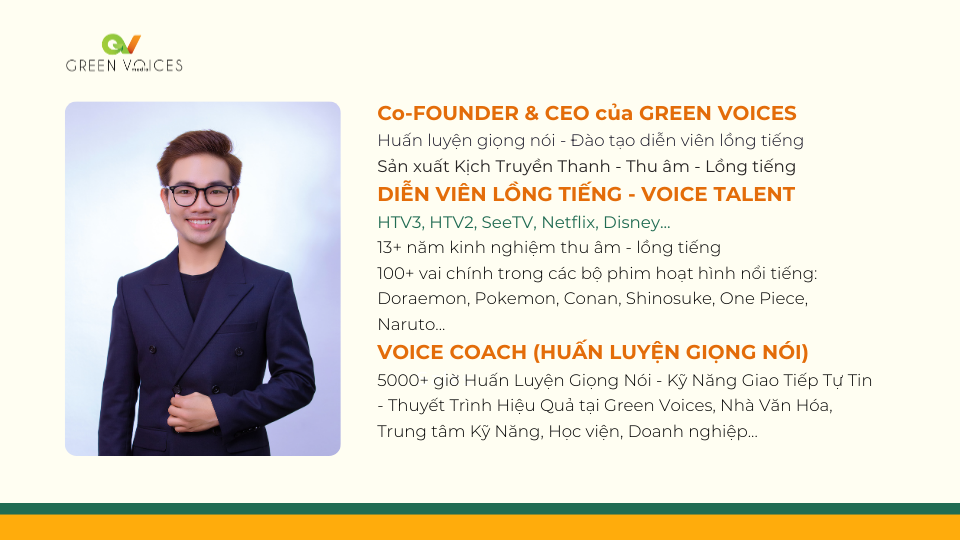 GREEN VOICES

Co-FOUNDER & CEO của GREEN VOICES

Huấn luyện giọng nói - Đào tạo diễn viên lồng tiếng

Sản xuất Kịch Truyền Thanh - Thu âm - Lồng tiếng

DIỄN VIÊN LỒNG TIẾNG - VOICE TALENT

HTV3, HTV2, SeeTV, Netflix, Disney...

13+ năm kinh nghiệm thu âm - lồng tiếng

100+ vai chính trong các bộ phim hoạt hình nổi tiếng: Doraemon, Pokemon, Conan, Shinosuke, One Piece, Naruto...

VOICE COACH (HUẤN LUYỆN GIỌNG NÓI)

5000+ giờ Huấn Luyện Giọng Nói - Kỹ Năng Giao Tiếp Tự Tin - Thuyết Trình Hiệu Quả tại Green Voices, Nhà Văn Hóa, Trung tâm Kỹ Năng, Học viện, Doanh nghiệp...